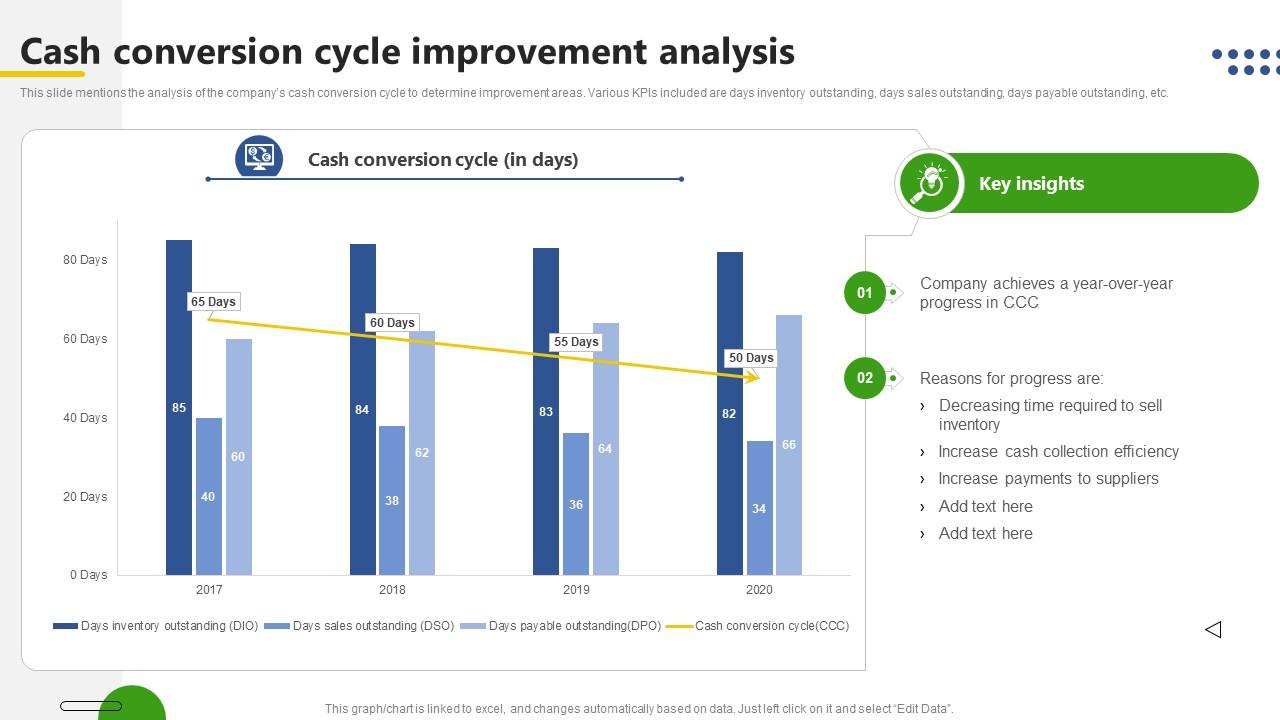 Cash conversion cycle improvement analysis

This slide mentions the analysis of the company's cash conversion cycle to determine improvement areas. Various KPIs included are days inventory outstanding, days sales outstanding, days payable outstanding, etc.

Cash conversion cycle (in days)

80 Days
60 Days
40 Days
20 Days
0 Days

65 Days
60 Days
55 Days
50 Days

85
40
60
84
38
62
83
36
64
82
34
66

2017
2018
2019
2020

Days inventory outstanding (DIO)
Days sales outstanding (DSO)
Days payable outstanding(DPO)
Cash conversion cycle(CCC)

Key insights

01 Company achieves a year-over-year progress in CCC

02 Reasons for progress are:
› Decreasing time required to sell inventory
› Increase cash collection efficiency
› Increase payments to suppliers
› Add text here
› Add text here

This graph/chart is linked to excel, and changes automatically based on data. Just left click on it and select "Edit Data".